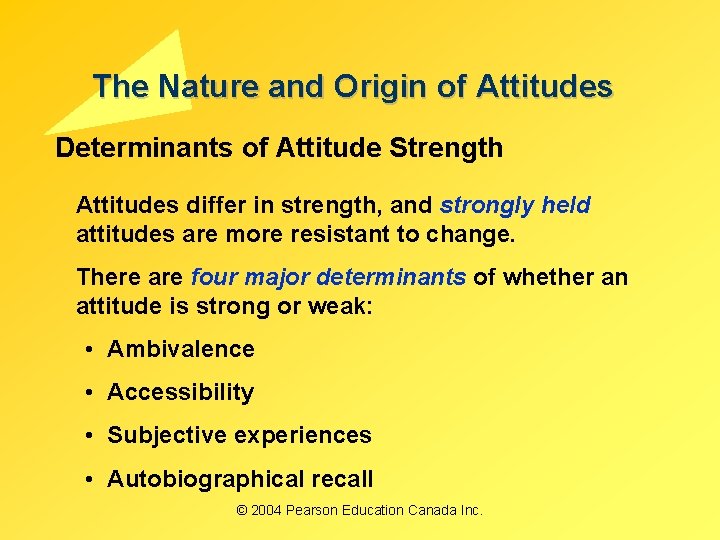 The Nature and Origin of Attitudes

Determinants of Attitude Strength

Attitudes differ in strength, and strongly held attitudes are more resistant to change.

There are four major determinants of whether an attitude is strong or weak:

• Ambivalence
• Accessibility
• Subjective experiences
• Autobiographical recall

© 2004 Pearson Education Canada Inc.